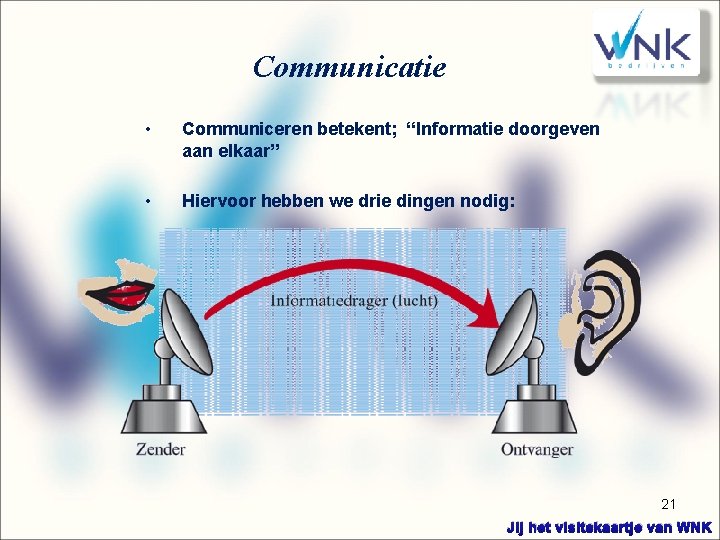 WNK
bedrijven

Communicatie

• Communiceren betekent; “Informatie doorgeven aan elkaar”

• Hiervoor hebben we drie dingen nodig:

Informatiedrager (lucht)

Zender

Ontvanger

21

Jij het visitekaartje van WNK